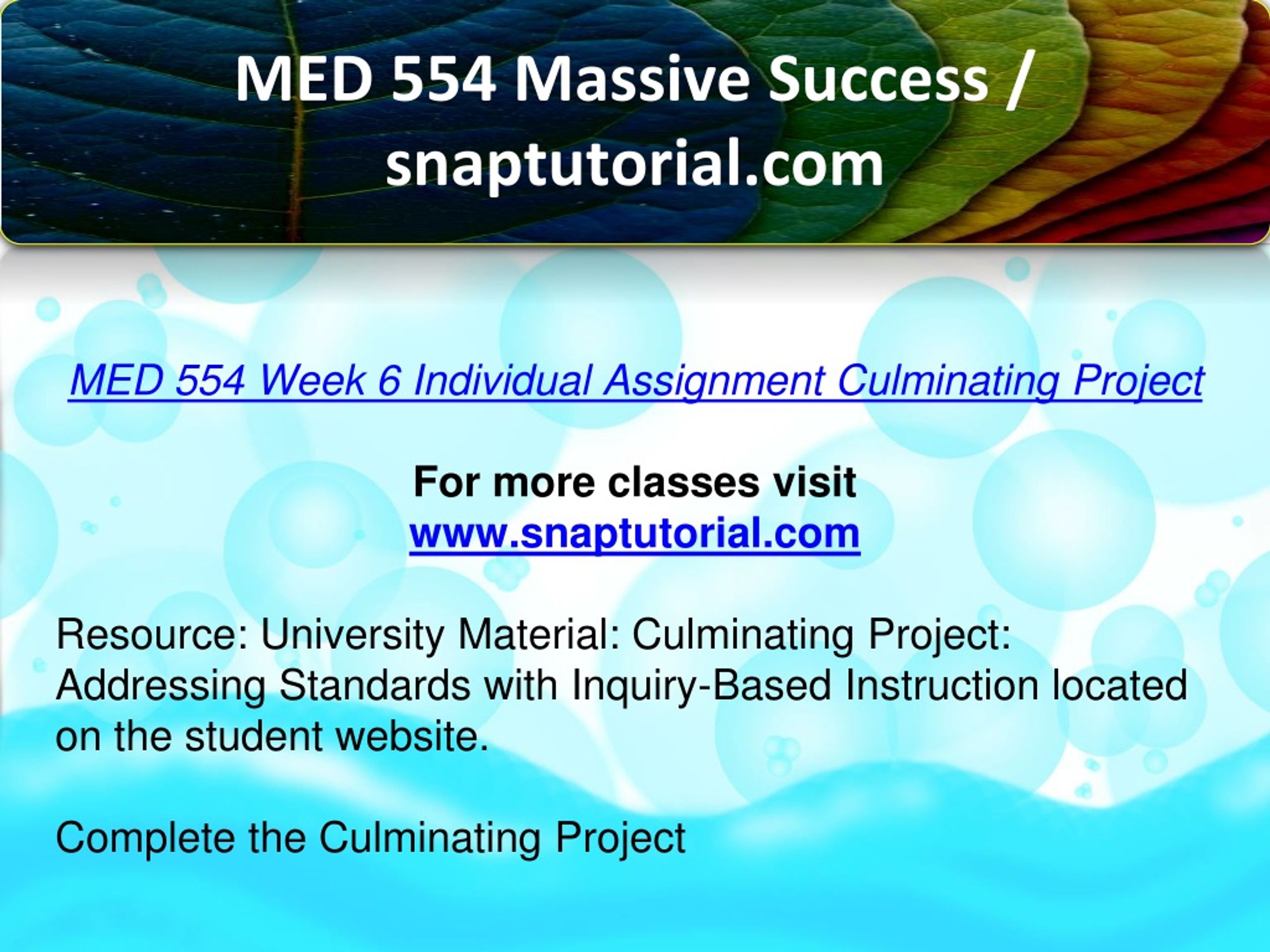 MED 554 Massive Success / snaptutorial.com

MED 554 Week 6 Individual Assignment Culminating Project

For more classes visit
www.snaptutorial.com

Resource: University Material: Culminating Project: Addressing Standards with Inquiry-Based Instruction located on the student website.

Complete the Culminating Project